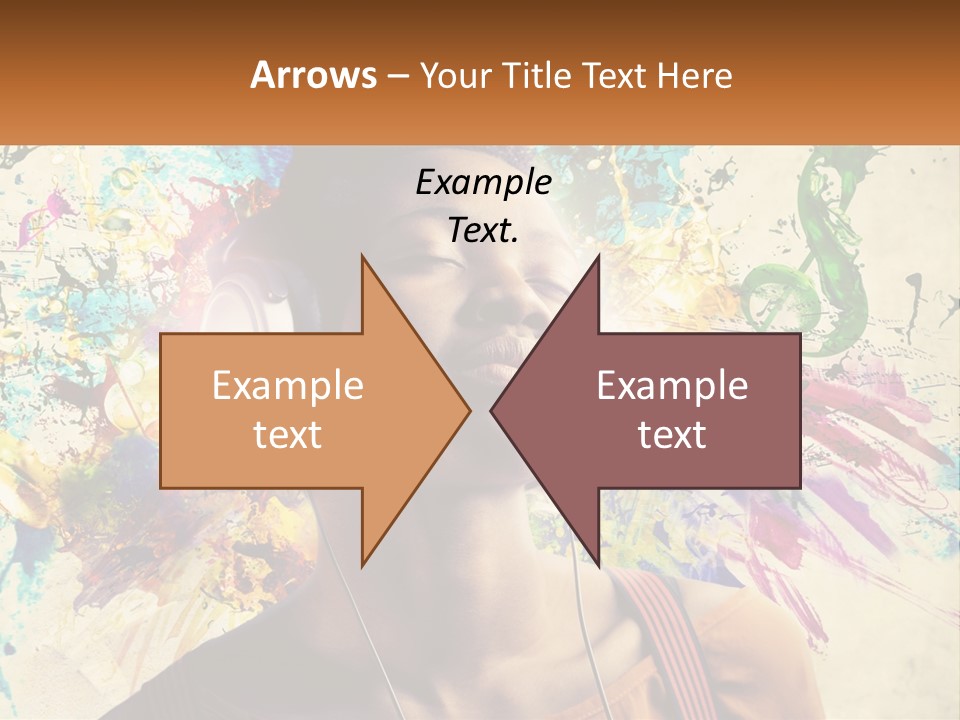 Arrows – Your Title Text Here

Example Text.

Example text

Example text